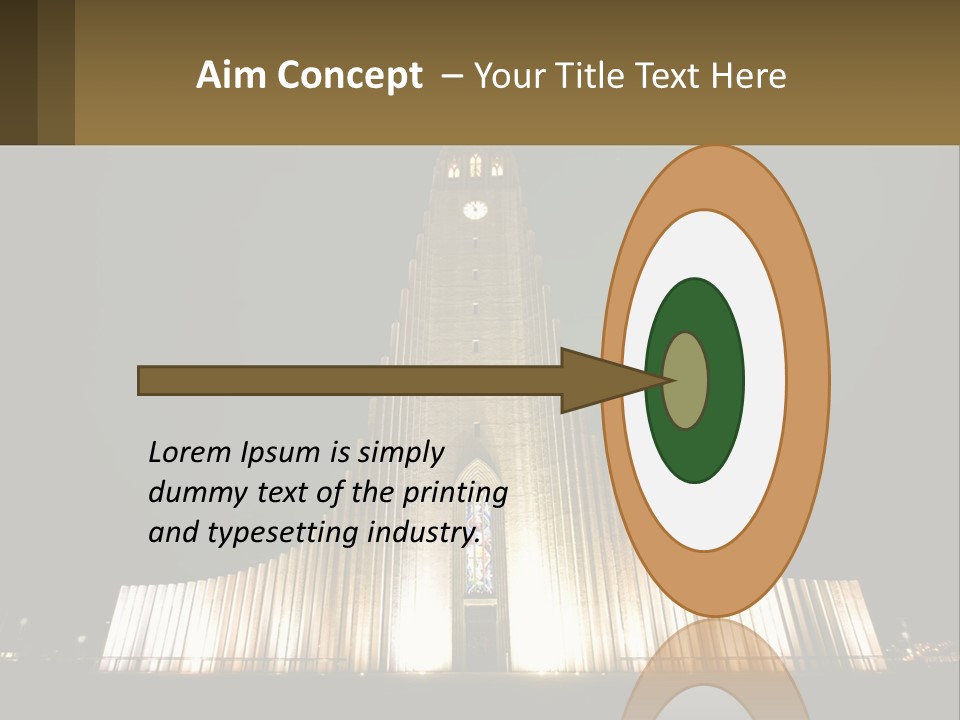 Aim Concept – Your Title Text Here

Lorem Ipsum is simply dummy text of the printing and typesetting industry.